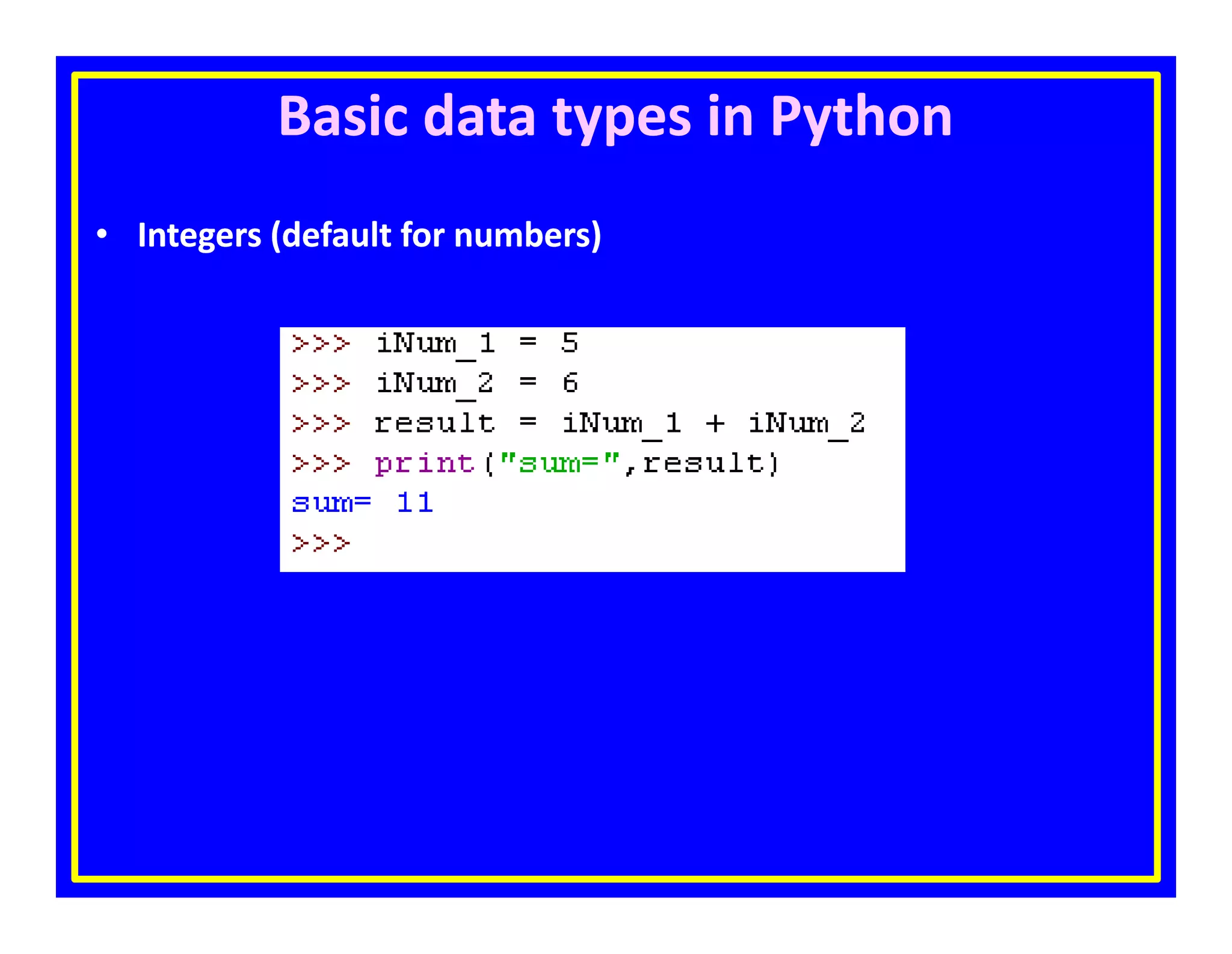 Basic data types in Python

• Integers (default for numbers)

>>> iNum_1 = 5
>>> iNum_2 = 6
>>> result = iNum_1 + iNum_2
>>> print("sum=",result)
sum= 11
>>>